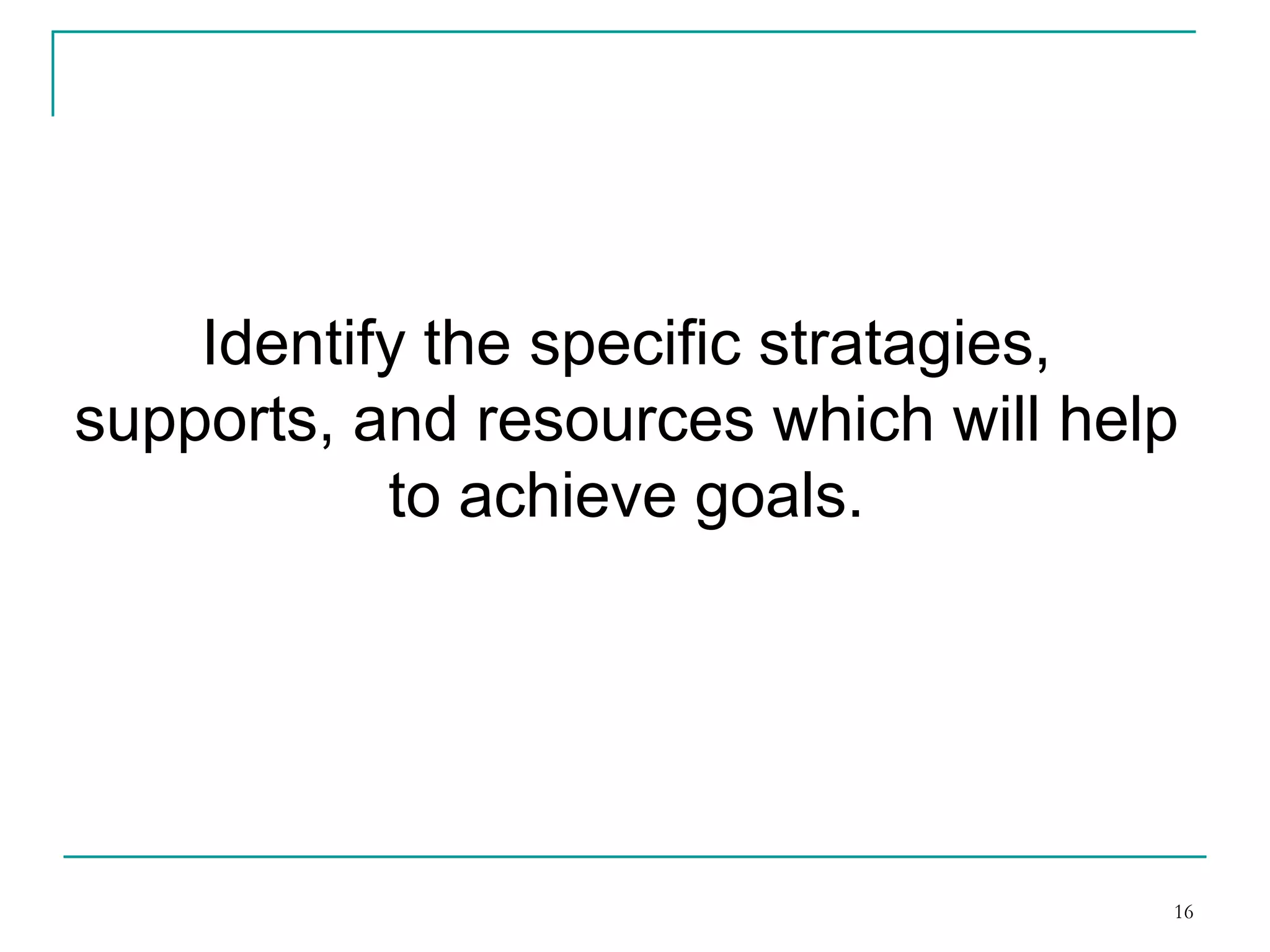 Identify the specific stratagies, supports, and resources which will help to achieve goals.

16